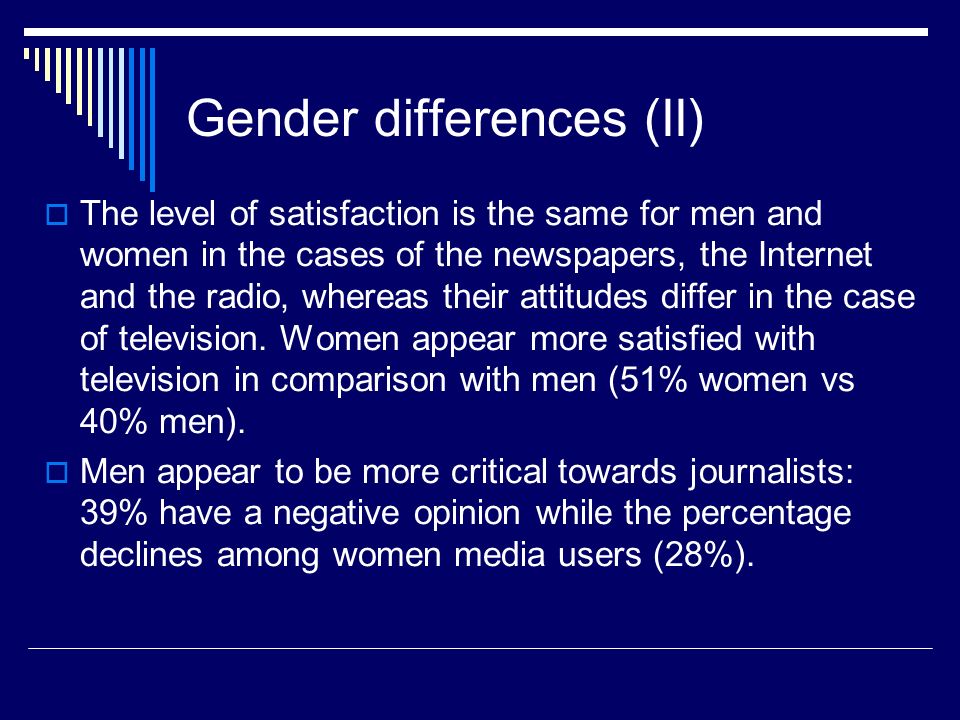 Gender differences (II)

The level of satisfaction is the same for men and women in the cases of the newspapers, the Internet and the radio, whereas their attitudes differ in the case of television. Women appear more satisfied with television in comparison with men (51% women vs 40% men).

Men appear to be more critical towards journalists: 39% have a negative opinion while the percentage declines among women media users (28%).